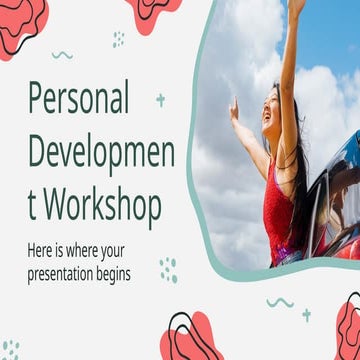 Personal Development Workshop

Here is where your presentation begins